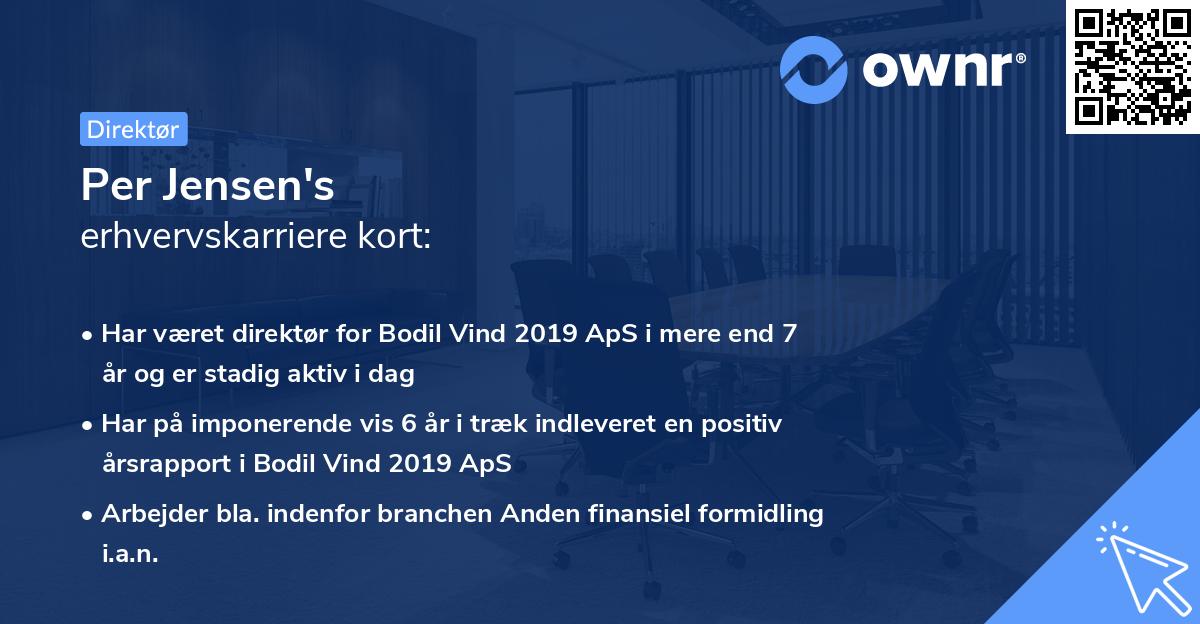 ownr®

Direktør

Per Jensen's
erhvervskarriere kort:

• Har været direktør for Bodil Vind 2019 ApS i mere end 7 år og er stadig aktiv i dag

• Har på imponerende vis 6 år i træk indleveret en positiv årsrapport i Bodil Vind 2019 ApS

• Arbejder bla. indenfor branchen Anden finansiel formidling i.a.n.